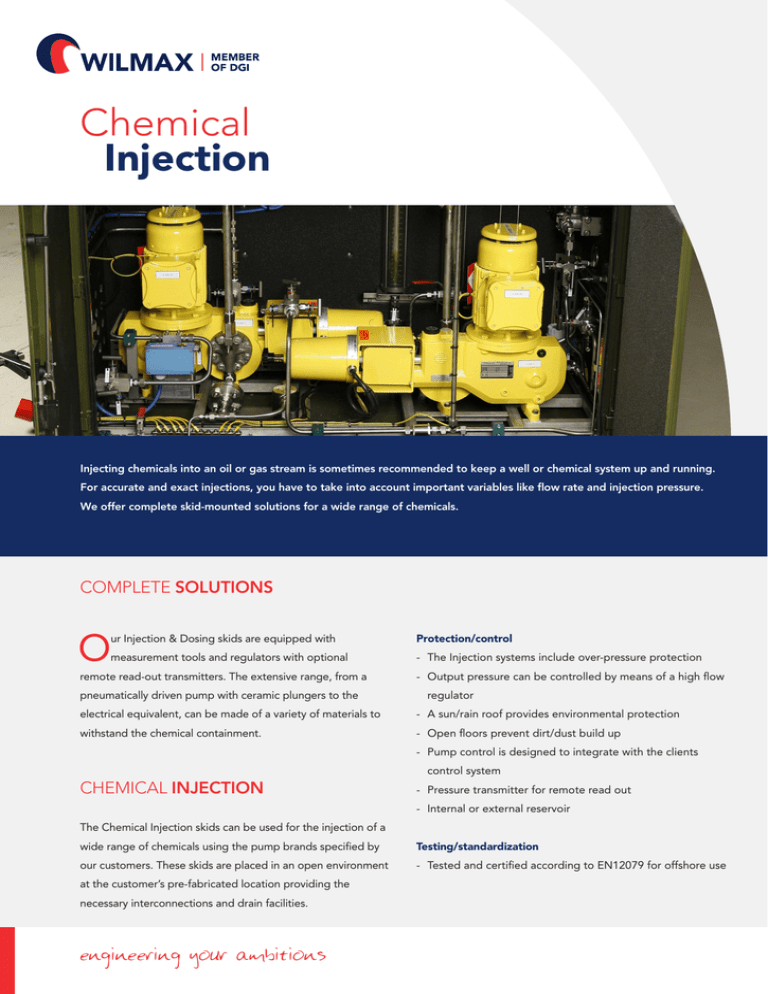 WILMAX | MEMBER OF DGI

Chemical
Injection

Injecting chemicals into an oil or gas stream is sometimes recommended to keep a well or chemical system up and running. For accurate and exact injections, you have to take into account important variables like flow rate and injection pressure. We offer complete skid-mounted solutions for a wide range of chemicals.

COMPLETE SOLUTIONS

Our Injection & Dosing skids are equipped with measurement tools and regulators with optional remote read-out transmitters. The extensive range, from a pneumatically driven pump with ceramic plungers to the electrical equivalent, can be made of a variety of materials to withstand the chemical containment.

CHEMICAL INJECTION

The Chemical Injection skids can be used for the injection of a wide range of chemicals using the pump brands specified by our customers. These skids are placed in an open environment at the customer's pre-fabricated location providing the necessary interconnections and drain facilities.

Protection/control
- The Injection systems include over-pressure protection
- Output pressure can be controlled by means of a high flow regulator
- A sun/rain roof provides environmental protection
- Open floors prevent dirt/dust build up
- Pump control is designed to integrate with the clients control system
- Pressure transmitter for remote read out
- Internal or external reservoir

Testing/standardization
- Tested and certified according to EN12079 for offshore use

engineering your ambitions